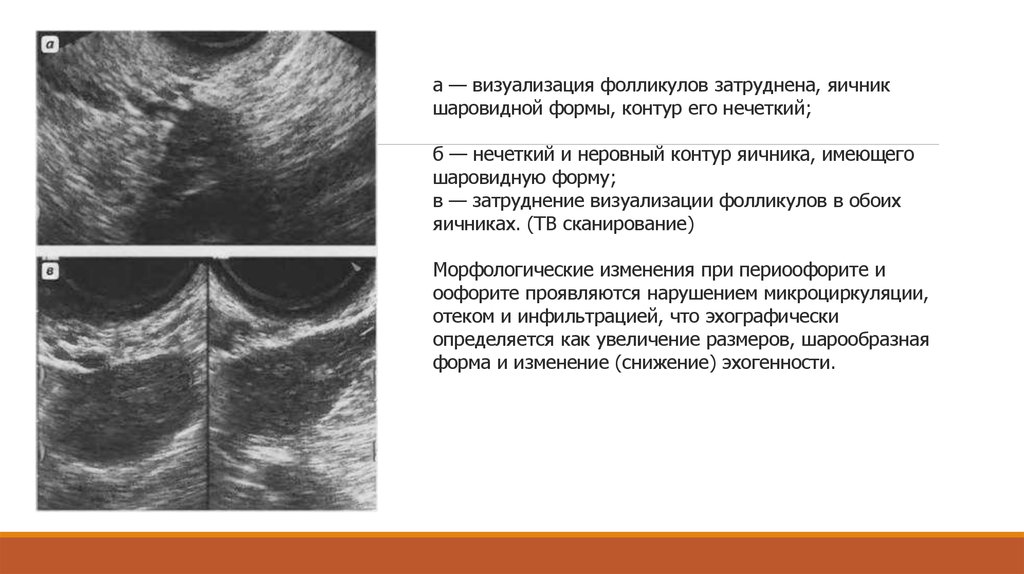 а

в

а — визуализация фолликулов затруднена, яичник шаровидной формы, контур его нечеткий;

б — нечеткий и неровный контур яичника, имеющего шаровидную форму;
в — затруднение визуализации фолликулов в обоих яичниках. (ТВ сканирование)

Морфологические изменения при периоофорите и оофорите проявляются нарушением микроциркуляции, отеком и инфильтрацией, что эхографически определяется как увеличение размеров, шарообразная форма и изменение (снижение) эхогенности.